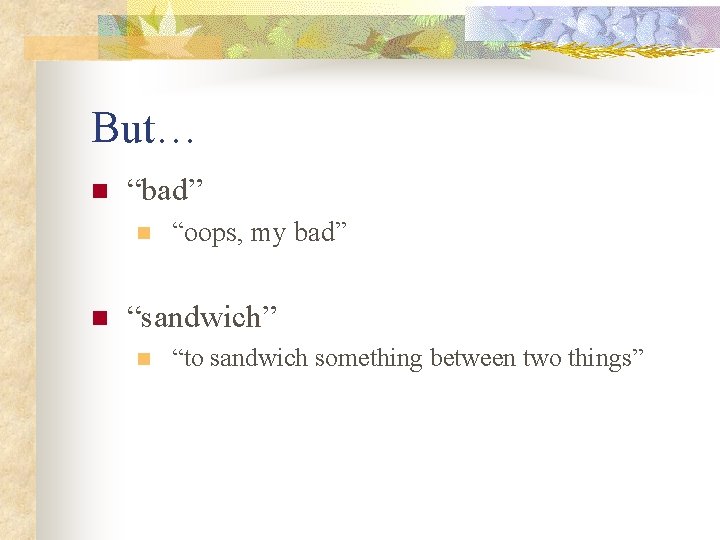 But…

“bad”

“oops, my bad”

“sandwich”

“to sandwich something between two things”